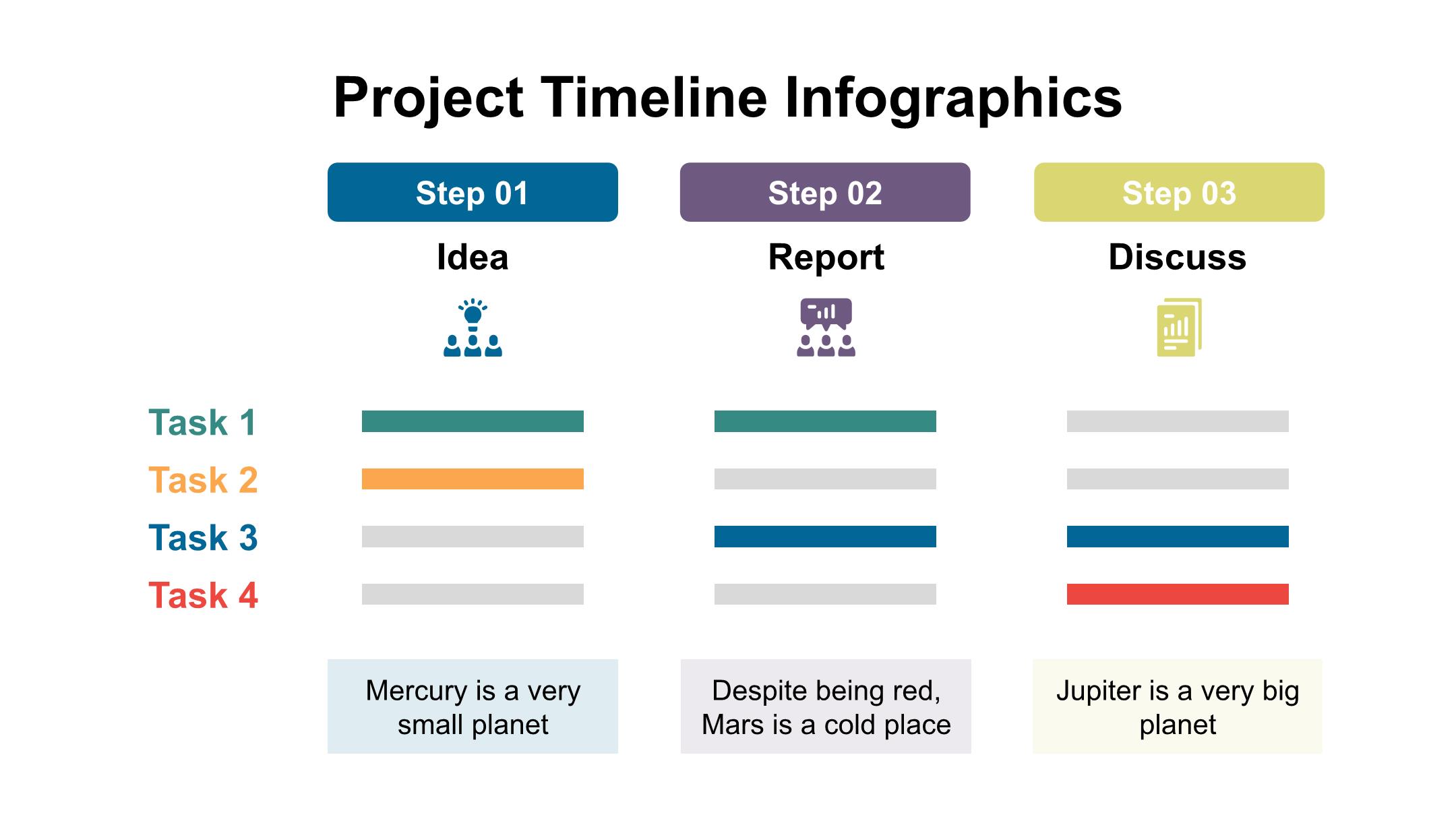 Project Timeline Infographics

Step 01
Idea

Step 02
Report

Step 03
Discuss

Task 1
Task 2
Task 3
Task 4

Mercury is a very small planet

Despite being red, Mars is a cold place

Jupiter is a very big planet